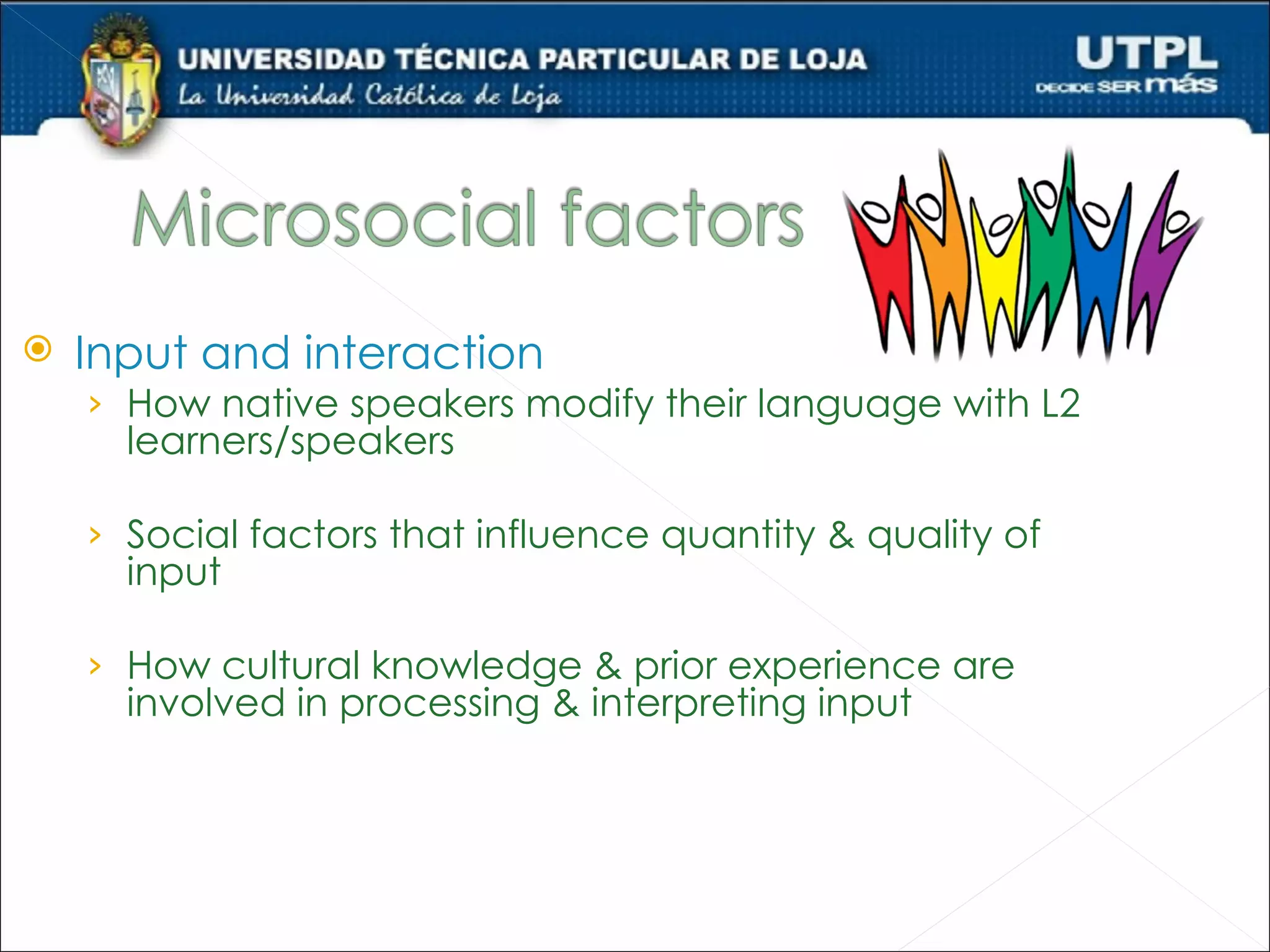 UNIVERSIDAD TÉCNICA PARTICULAR DE LOJA
La Universidad Católica de Loja

UTPL
DECIDE SER más

Microsocial factors

Input and interaction

› How native speakers modify their language with L2 learners/speakers

› Social factors that influence quantity & quality of input

› How cultural knowledge & prior experience are involved in processing & interpreting input